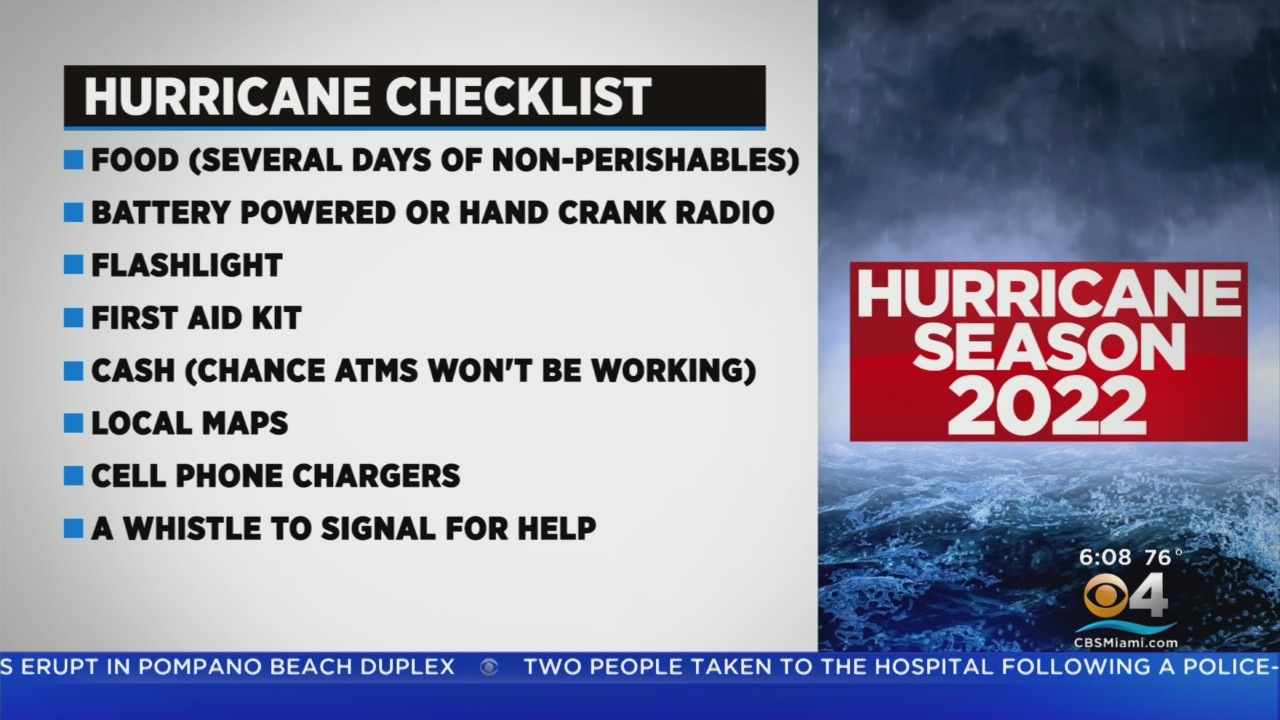 HURRICANE CHECKLIST

FOOD (SEVERAL DAYS OF NON-PERISHABLES)

BATTERY POWERED OR HAND CRANK RADIO

FLASHLIGHT

FIRST AID KIT

CASH (CHANCE ATMS WON'T BE WORKING)

LOCAL MAPS

CELL PHONE CHARGERS

A WHISTLE TO SIGNAL FOR HELP

HURRICANE SEASON 2022

6:08 76°

4

CBSMiami.com

S ERUPT IN POMPANO BEACH DUPLEX TWO PEOPLE TAKEN TO THE HOSPITAL FOLLOWING A POLICE-